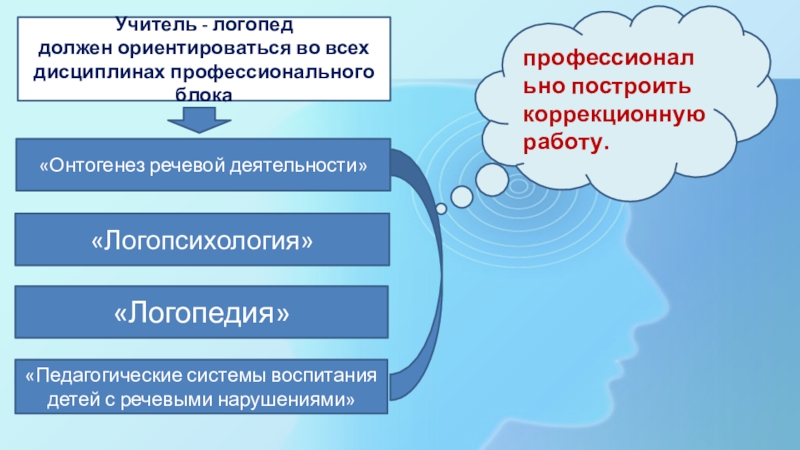 Учитель - логопед должен ориентироваться во всех дисциплинах профессионального блока

«Онтогенез речевой деятельности»

«Логопсихология»

«Логопедия»

«Педагогические системы воспитания детей с речевыми нарушениями»

профессионально построить коррекционную работу.